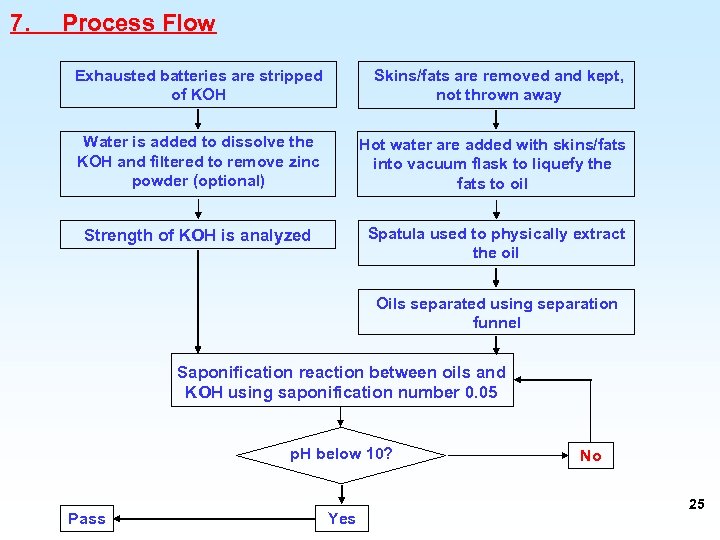 7. Process Flow

Exhausted batteries are stripped of KOH

Water is added to dissolve the KOH and filtered to remove zinc powder (optional)

Strength of KOH is analyzed

Skins/fats are removed and kept, not thrown away

Hot water are added with skins/fats into vacuum flask to liquefy the fats to oil

Spatula used to physically extract the oil

Oils separated using separation funnel

Saponification reaction between oils and KOH using saponification number 0.05

pH below 10?

No

Yes

Pass

25